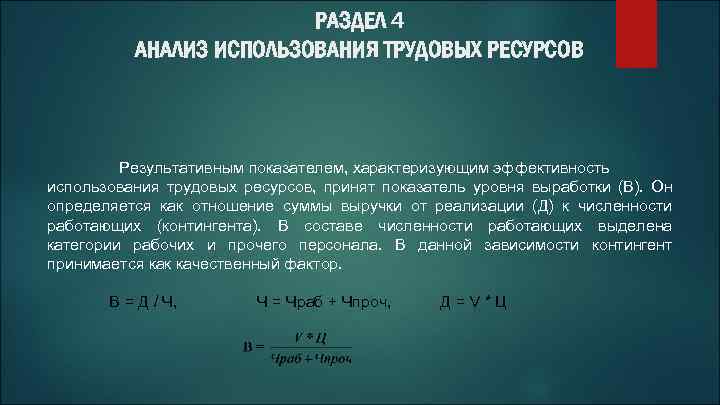 РАЗДЕЛ 4
АНАЛИЗ ИСПОЛЬЗОВАНИЯ ТРУДОВЫХ РЕСУРСОВ

Результативным показателем, характеризующим эффективность использования трудовых ресурсов, принят показатель уровня выработки (В). Он определяется как отношение суммы выручки от реализации (Д) к численности работающих (контингента). В составе численности работающих выделена категории рабочих и прочего персонала. В данной зависимости контингент принимается как качественный фактор.

В = Д / Ч,   Ч = Чраб + Чпроч,   Д = V * Ц

$В = \frac{V * Ц}{Чраб + Чпроч}$